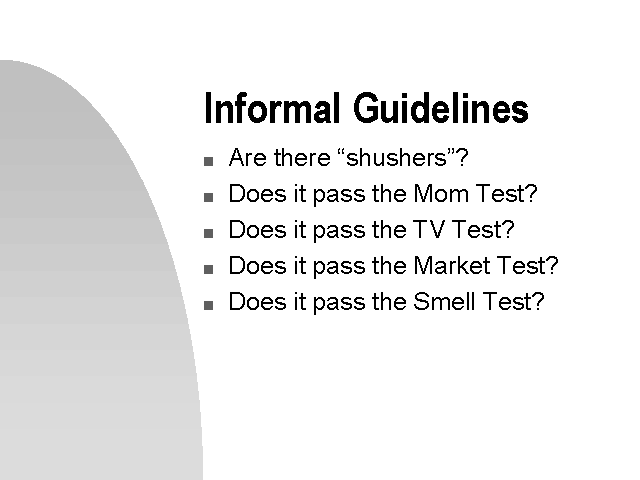 Informal Guidelines

- Are there “shushers”?
- Does it pass the Mom Test?
- Does it pass the TV Test?
- Does it pass the Market Test?
- Does it pass the Smell Test?